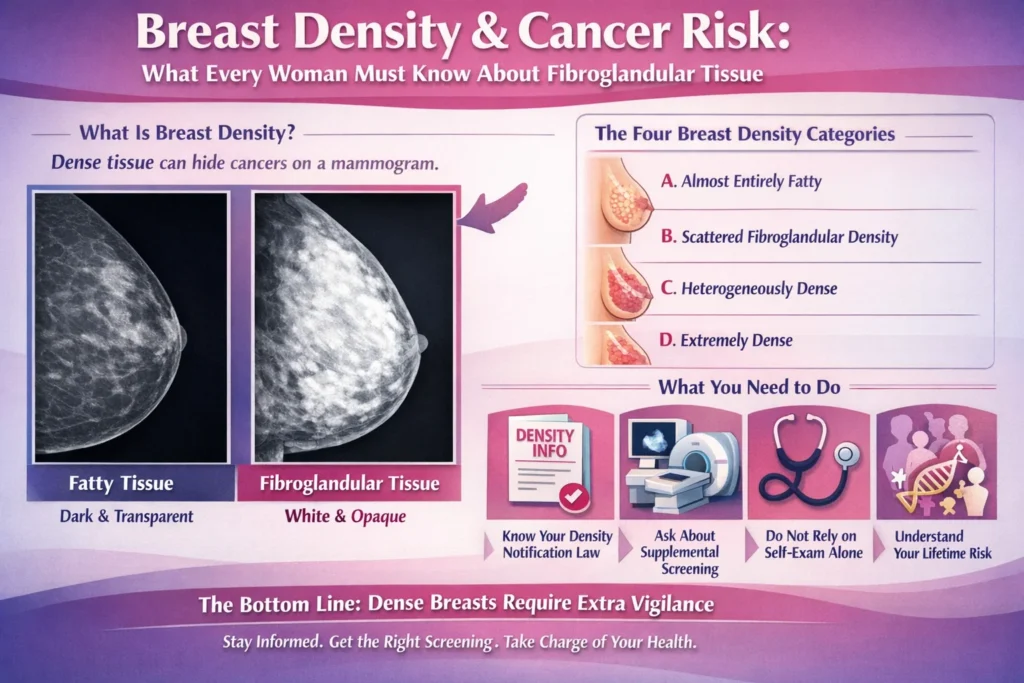 Breast Density & Cancer Risk:
What Every Woman Must Know About Fibroglandular Tissue

What Is Breast Density?
Dense tissue can hide cancers on a mammogram.

Fatty Tissue
Dark & Transparent

Fibroglandular Tissue
White & Opaque

The Four Breast Density Categories
A. Almost Entirely Fatty
B. Scattered Fibroglandular Density
C. Heterogeneously Dense
D. Extremely Dense

What You Need to Do
DENSITY INFO
Know Your Density Notification Law
Ask About Supplemental Screening
Do Not Rely on Self-Exam Alone
Understand Your Lifetime Risk

The Bottom Line: Dense Breasts Require Extra Vigilance
Stay Informed. Get the Right Screening. Take Charge of Your Health.